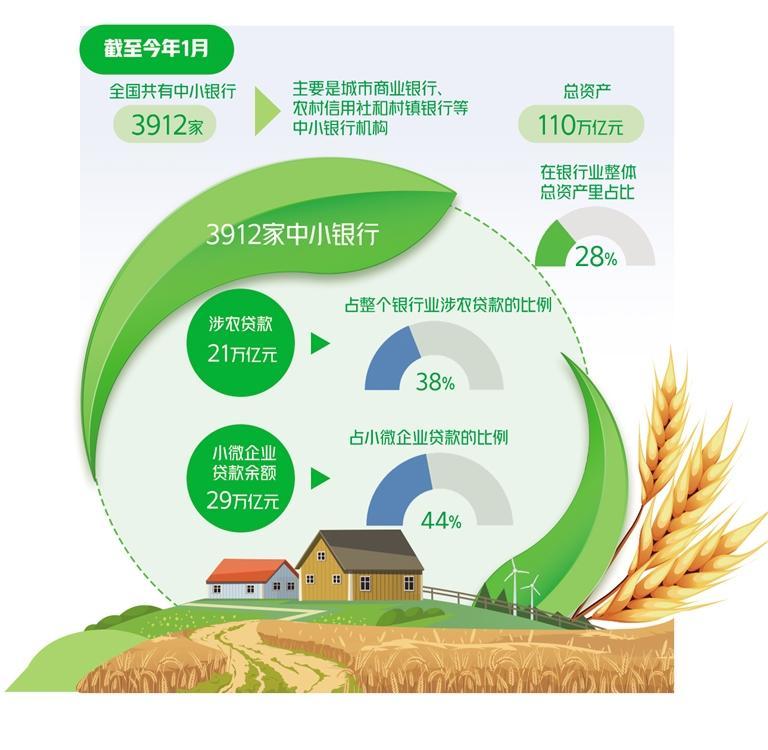 截至今年1月

全国共有中小银行

3912家

主要是城市商业银行、农村信用社和村镇银行等中小银行机构

总资产

110万亿元

在银行业整体总资产里占比

28%

3912家中小银行

涉农贷款

21万亿元

占整个银行业涉农贷款的比例

38%

小微企业贷款余额

29万亿元

占小微企业贷款的比例

44%